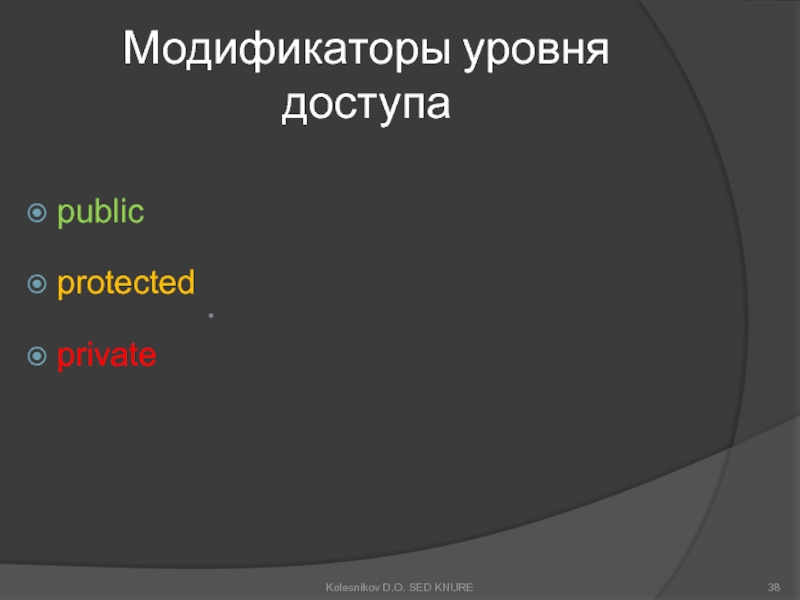 Модификаторы уровня доступа

public

protected

private

Kolesnikov D.O. SED KNURE

38